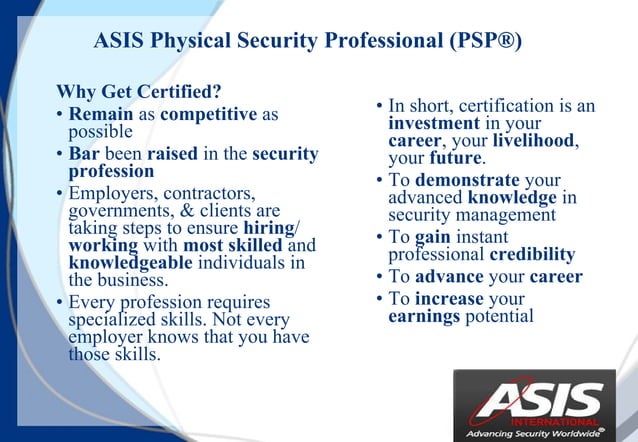 ASIS Physical Security Professional (PSP®)

Why Get Certified?

• Remain as competitive as possible

• Bar been raised in the security profession

• Employers, contractors, governments, & clients are taking steps to ensure hiring/ working with most skilled and knowledgeable individuals in the business.

• Every profession requires specialized skills. Not every employer knows that you have those skills.

• In short, certification is an investment in your career, your livelihood, your future.

• To demonstrate your advanced knowledge in security management

• To gain instant professional credibility

• To advance your career

• To increase your earnings potential

ASIS INTERNATIONAL
Advancing Security Worldwide®